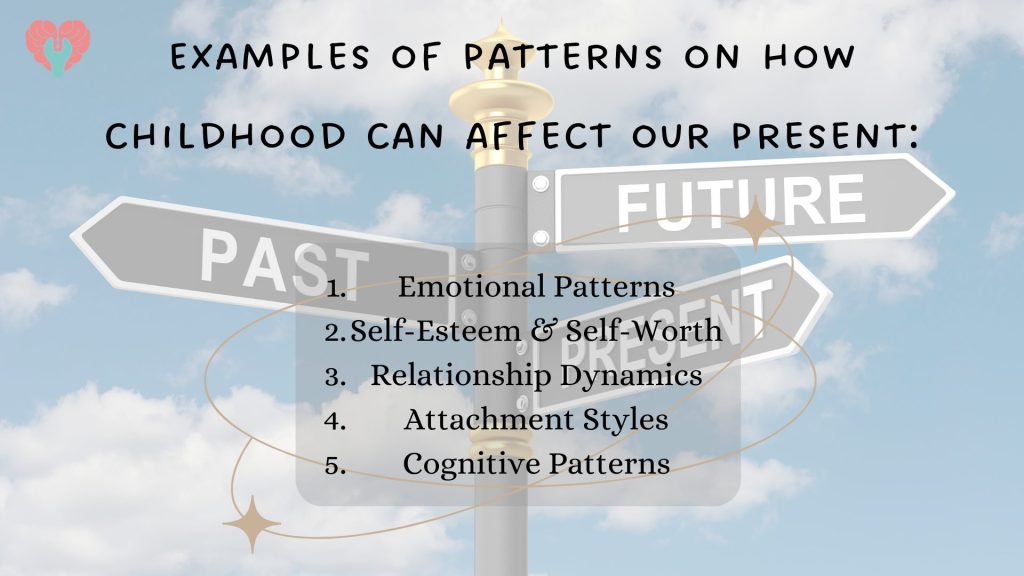 EXAMPLES OF PATTERNS ON HOW CHILDHOOD CAN AFFECT OUR PRESENT:

FUTURE

PAST

PRESENT

1. Emotional Patterns
2. Self-Esteem & Self-Worth
3. Relationship Dynamics
4. Attachment Styles
5. Cognitive Patterns